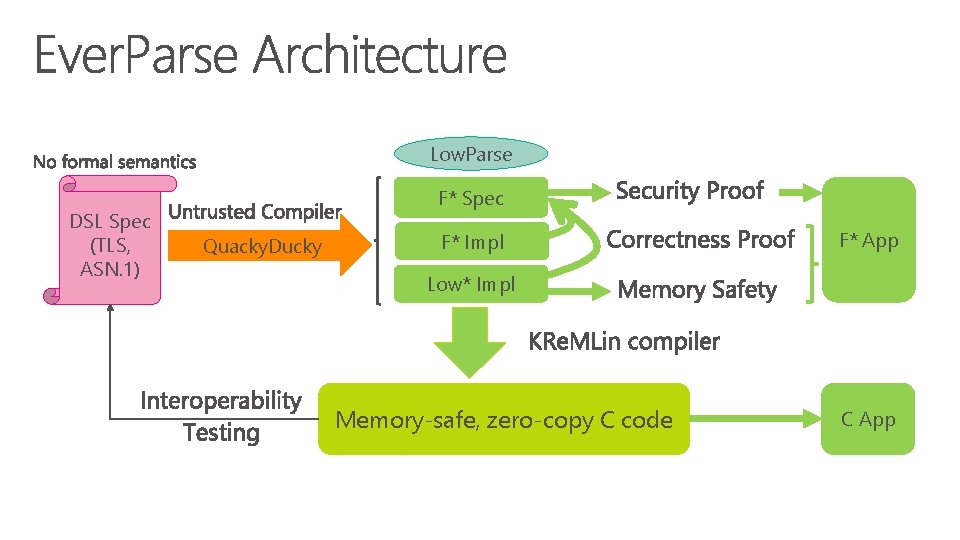 EverParse Architecture

No formal semantics

DSL Spec (TLS, ASN.1)

Untrusted Compiler

QuackyDucky

LowParse

F* Spec

F* Impl

Low* Impl

Security Proof

Correctness Proof

Memory Safety

F* App

KReMLin compiler

Interoperability Testing

Memory-safe, zero-copy C code

C App